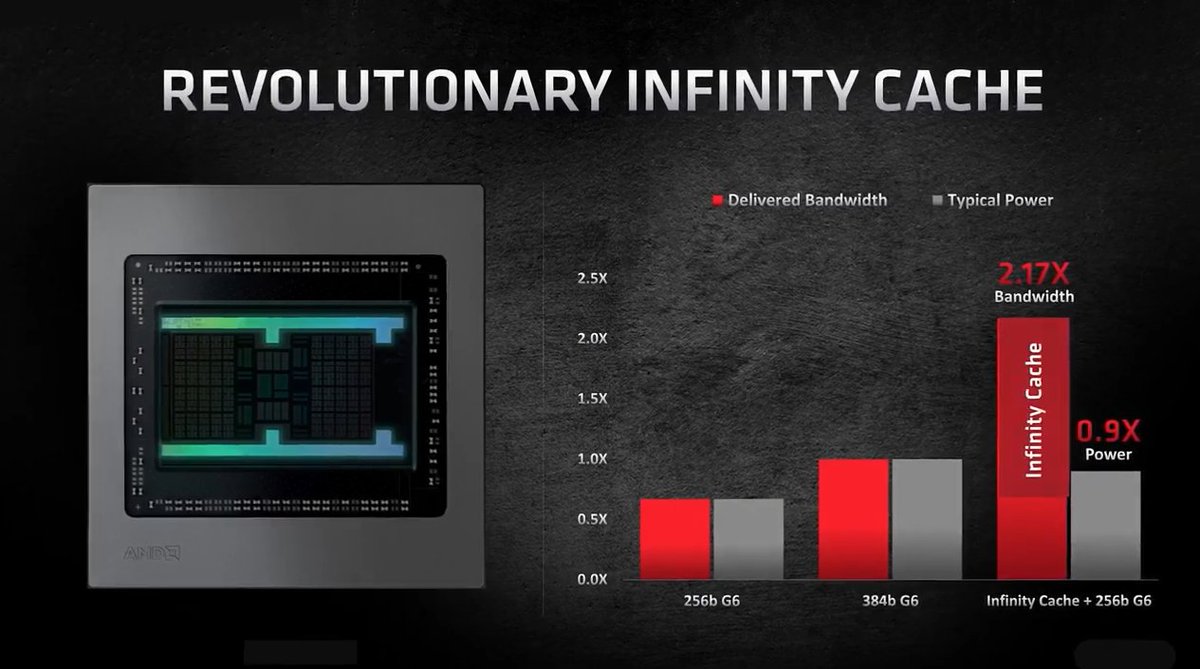 REVOLUTIONARY INFINITY CACHE

AMD

Delivered Bandwidth
Typical Power

2.5X
2.0X
1.5X
1.0X
0.5X
0.0X

2.17X
Bandwidth

Infinity Cache

0.9X
Power

256b G6
384b G6
Infinity Cache + 256b G6